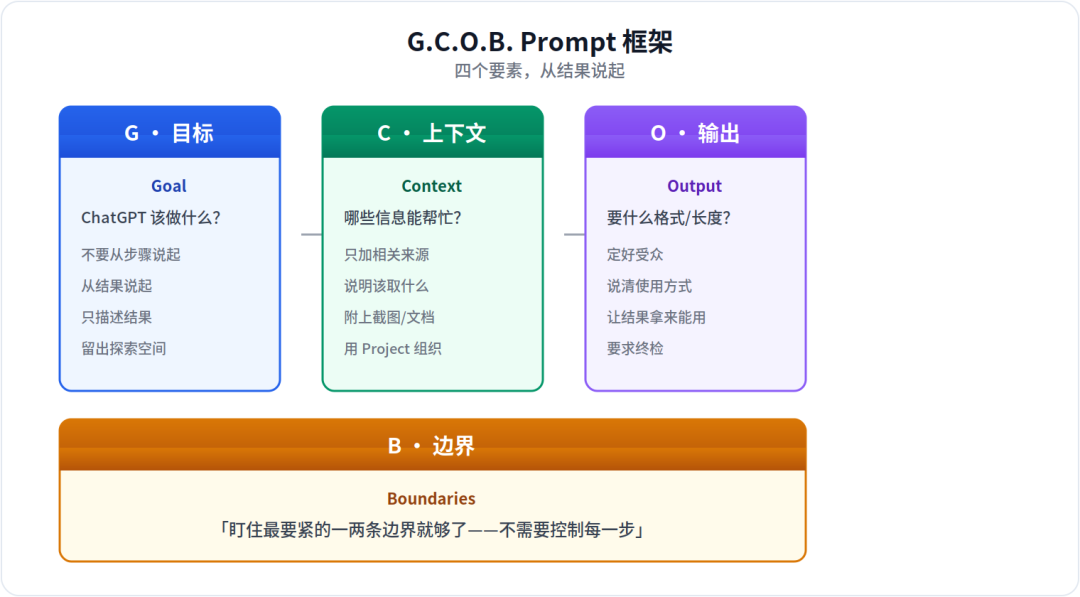 G.C.O.B. Prompt 框架

四个要素，从结果说起

G · 目标

Goal

ChatGPT 该做什么?

不要从步骤说起

从结果说起

只描述结果

留出探索空间

C · 上下文

Context

哪些信息能帮忙?

只加相关来源

说明该取什么

附上截图/文档

用 Project 组织

O · 输出

Output

要什么格式/长度?

定好受众

说清使用方式

让结果拿来能用

要求终检

B · 边界

Boundaries

「盯住最要紧的一两条边界就够了——不需要控制每一步」